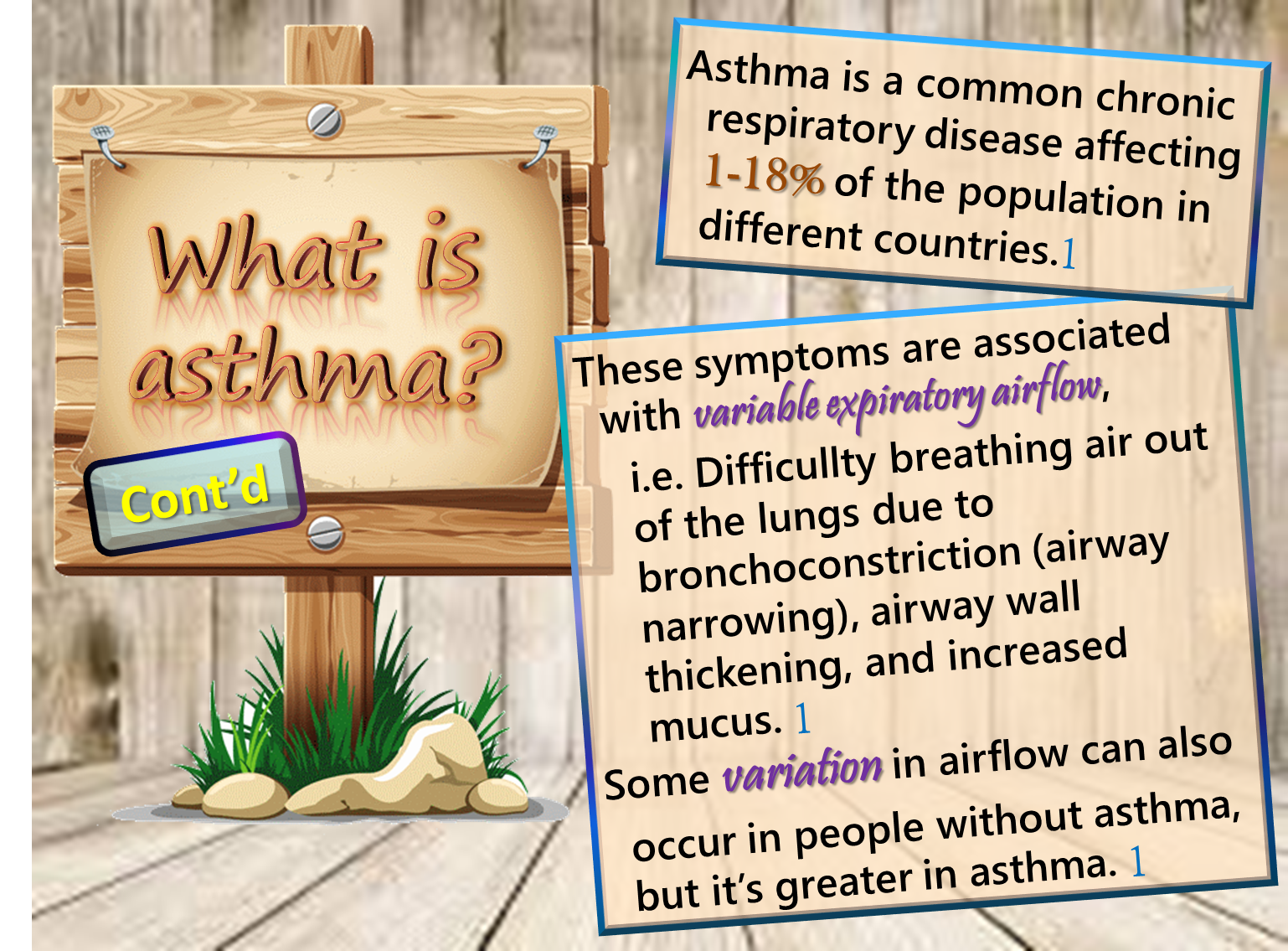 What is asthma?

Cont'd

Asthma is a common chronic respiratory disease affecting 1-18% of the population in different countries.1

These symptoms are associated with variable expiratory airflow, i.e. Difficullty breathing air out of the lungs due to bronchoconstriction (airway narrowing), airway wall thickening, and increased mucus. 1

Some variation in airflow can also occur in people without asthma, but it's greater in asthma. 1